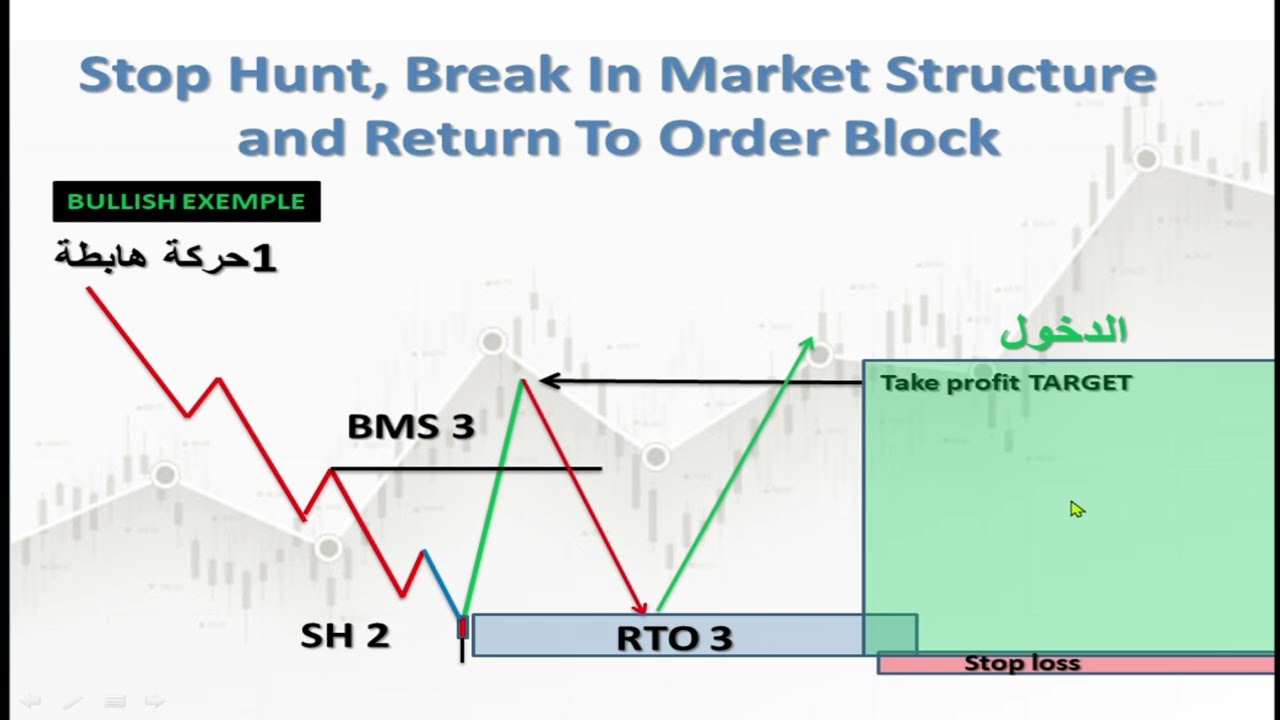 Stop Hunt, Break In Market Structure and Return To Order Block

BULLISH EXEMPLE

1حركة هابطة

الدخول

Take profit TARGET

BMS 3

SH 2

RTO 3

Stop loss